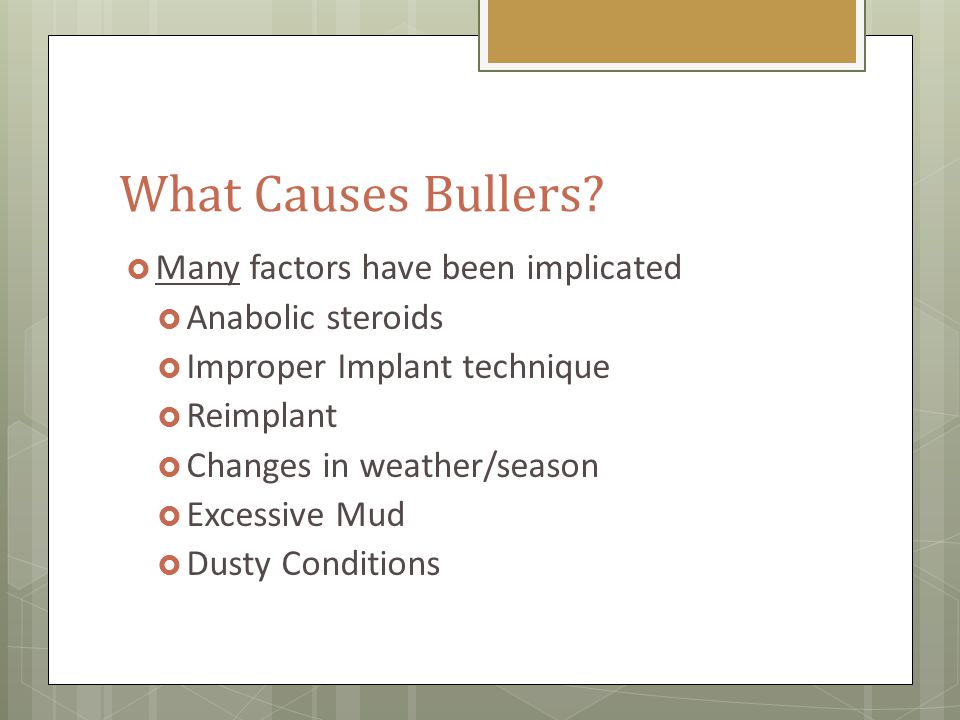 What Causes Bullers?

Many factors have been implicated

Anabolic steroids

Improper Implant technique

Reimplant

Changes in weather/season

Excessive Mud

Dusty Conditions